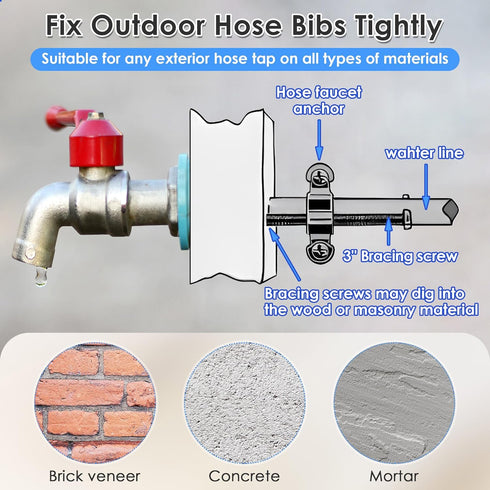 Fix Outdoor Hose Bibs Tightly

Suitable for any exterior hose tap on all types of materials

Hose faucet anchor

wahter line

3" Bracing screw

Bracing screws may dig into the wood or masonry material

Brick veneer

Concrete

Mortar